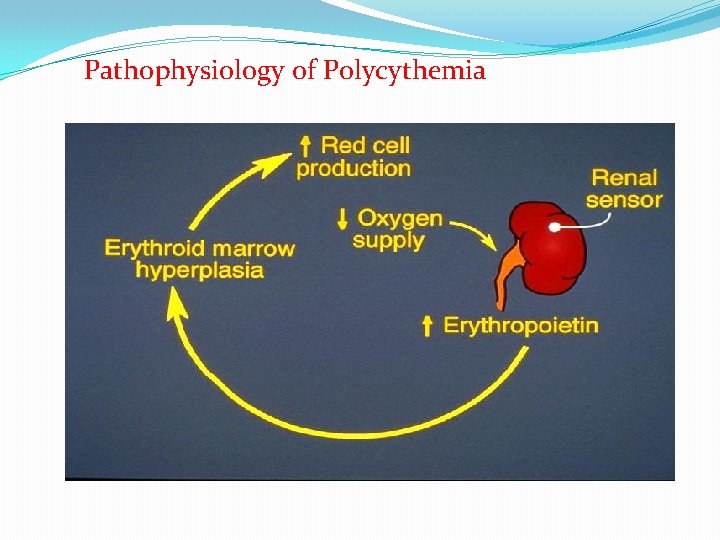 Pathophysiology of Polycythemia

↑ Red cell production

Renal sensor

↓ Oxygen supply

Erythroid marrow hyperplasia

↑ Erythropoietin